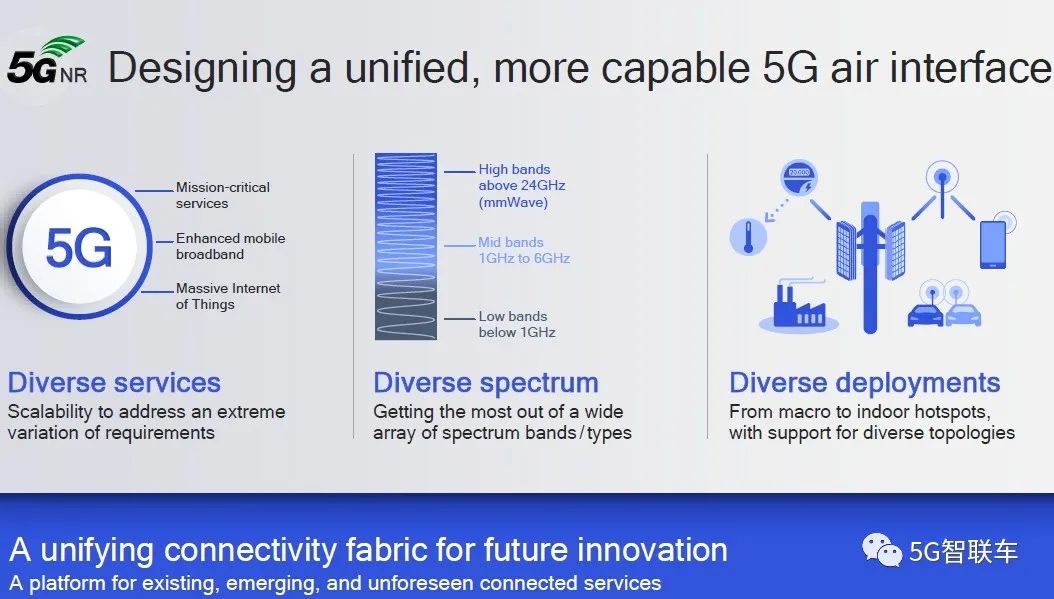 5G NR Designing a unified, more capable 5G air interface

5G

Mission-critical services

Enhanced mobile broadband

Massive Internet of Things

Diverse services
Scalability to address an extreme variation of requirements

High bands above 24GHz (mmWave)

Mid bands 1GHz to 6GHz

Low bands below 1GHz

Diverse spectrum
Getting the most out of a wide array of spectrum bands/types

Diverse deployments
From macro to indoor hotspots, with support for diverse topologies

A unifying connectivity fabric for future innovation
A platform for existing, emerging, and unforeseen connected services

5G智联车